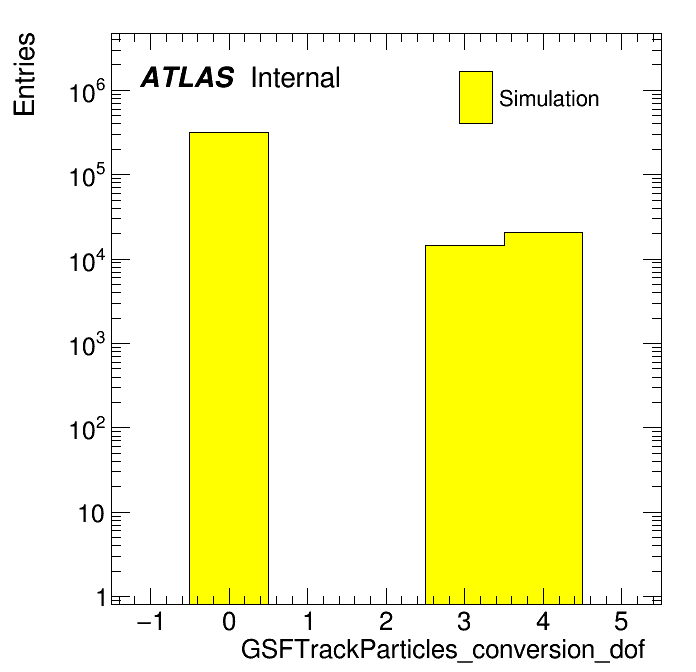 Entries

ATLAS Internal

Simulation

$10^6$
$10^5$
$10^4$
$10^3$
$10^2$
10
1

−1 0 1 2 3 4 5

GSFTrackParticles_conversion_dof